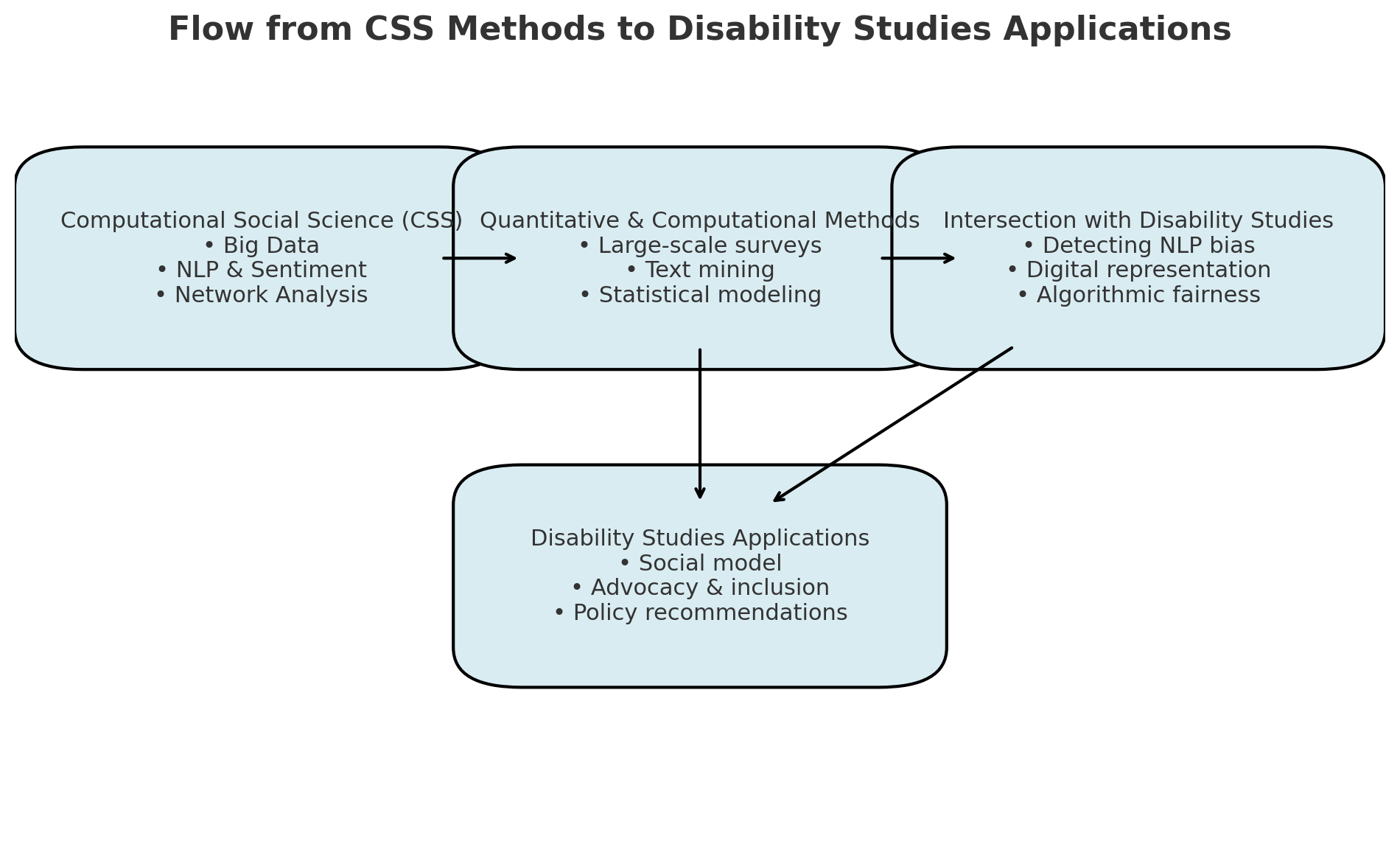 Flow from CSS Methods to Disability Studies Applications

Computational Social Science (CSS)
• Big Data
• NLP & Sentiment
• Network Analysis

Quantitative & Computational Methods
• Large-scale surveys
• Text mining
• Statistical modeling

Intersection with Disability Studies
• Detecting NLP bias
• Digital representation
• Algorithmic fairness

Disability Studies Applications
• Social model
• Advocacy & inclusion
• Policy recommendations